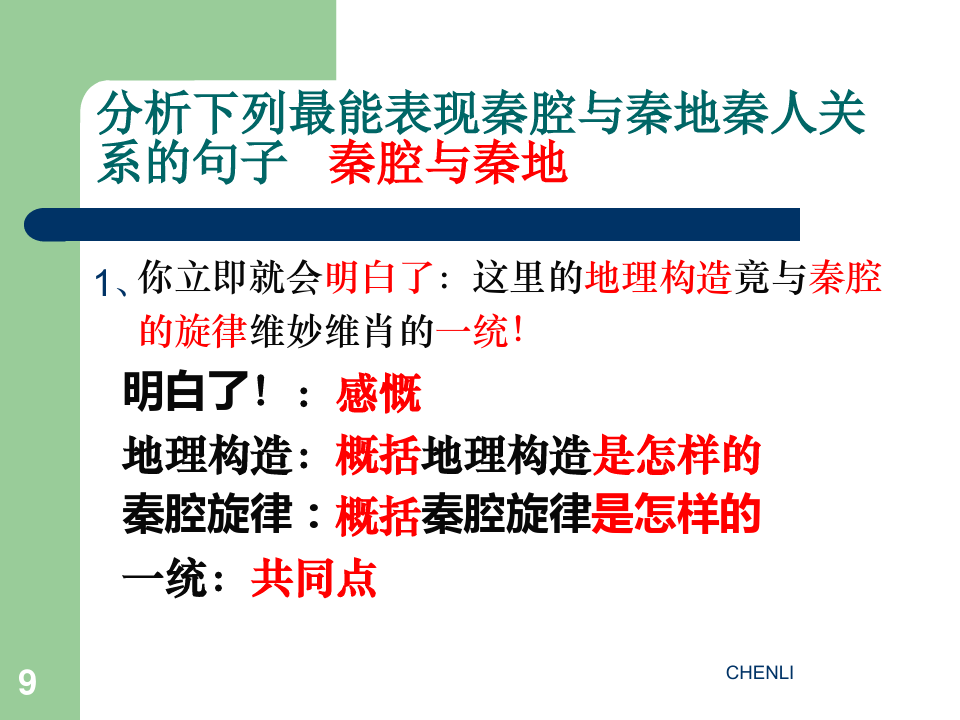 分析下列最能表现秦腔与秦地秦人关系的句子　秦腔与秦地

1、你立即就会明白了：这里的地理构造竟与秦腔的旋律维妙维肖的一统！

明白了！：感慨

地理构造：概括地理构造是怎样的

秦腔旋律：概括秦腔旋律是怎样的

一统：共同点

9

CHENLI